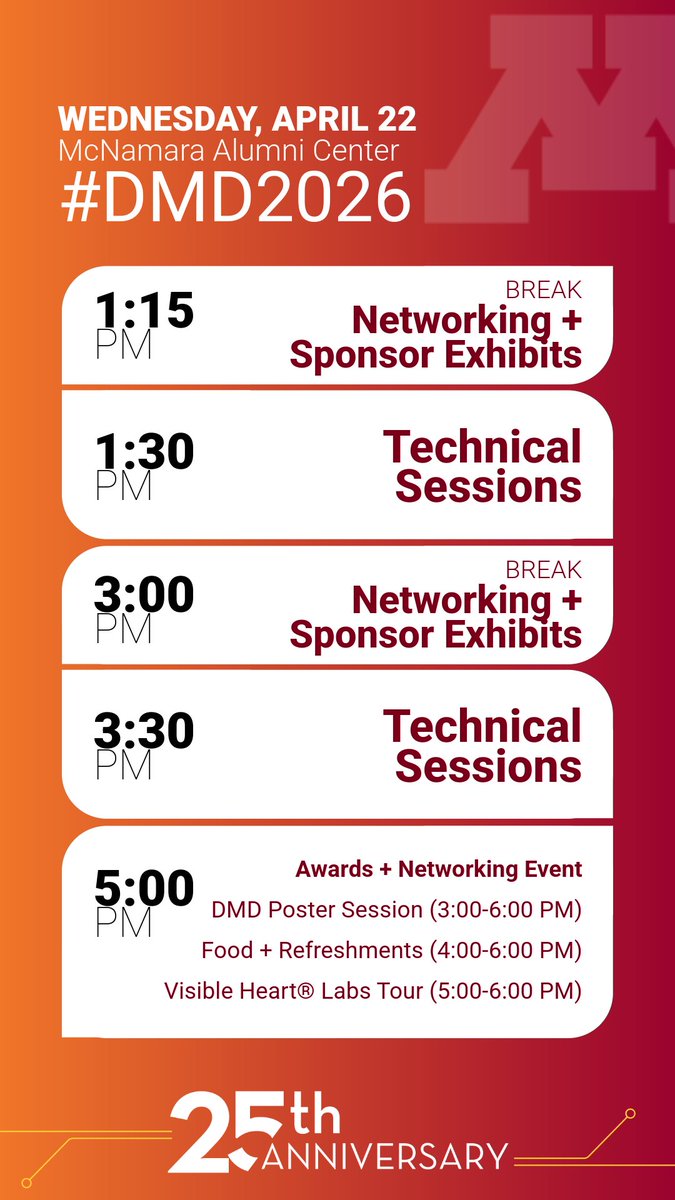 WEDNESDAY, APRIL 22
McNamara Alumni Center
#DMD2026

1:15 PM
BREAK
Networking + Sponsor Exhibits

1:30 PM
Technical Sessions

3:00 PM
BREAK
Networking + Sponsor Exhibits

3:30 PM
Technical Sessions

5:00 PM
Awards + Networking Event
DMD Poster Session (3:00-6:00 PM)
Food + Refreshments (4:00-6:00 PM)
Visible Heart® Labs Tour (5:00-6:00 PM)

25th ANNIVERSARY